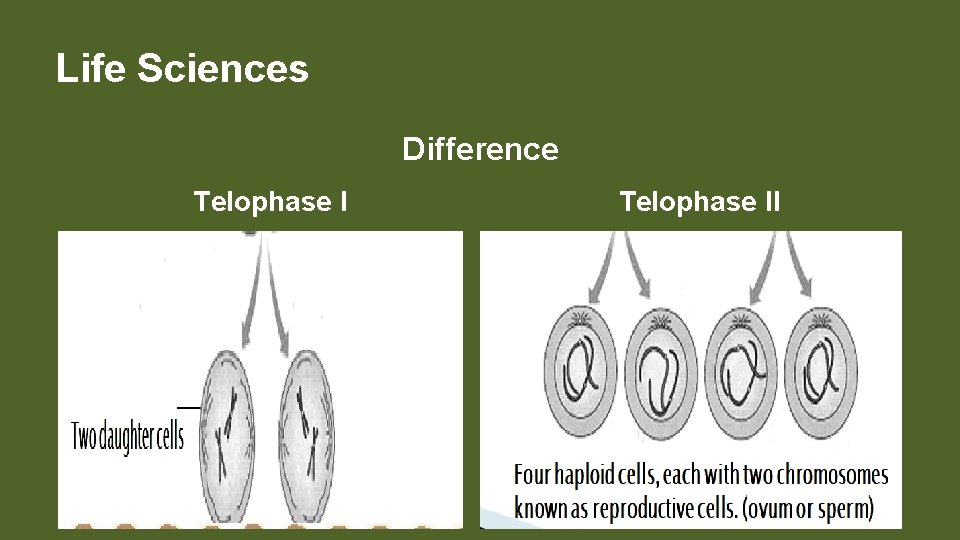 Life Sciences

Difference

Telophase I

Two daughter cells

Telophase II

Four haploid cells, each with two chromosomes known as reproductive cells. (ovum or sperm)